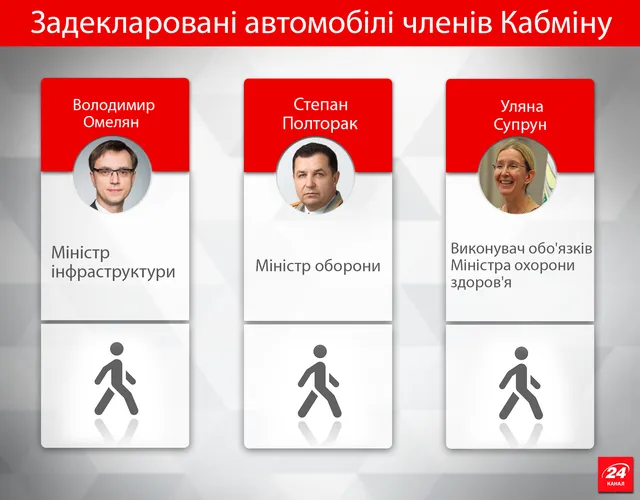 Задекларовані автомобілі членів Кабміну

Володимир Омелян

Міністр інфраструктури

Степан Полторак

Міністр оборони

Уляна Супрун

Виконувач обо'язків Міністра охорони здоров'я

24 КАНАЛ